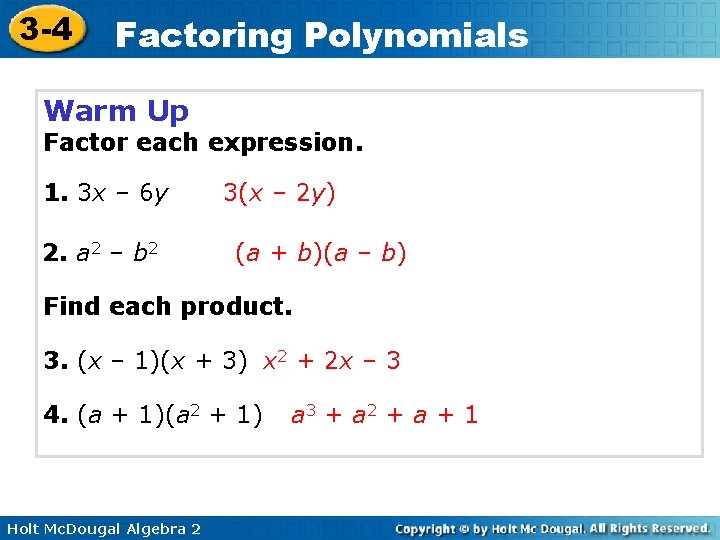 3-4 Factoring Polynomials

Warm Up
Factor each expression.

1. $3x - 6y$ $3(x - 2y)$

2. $a^2 - b^2$ $(a + b)(a - b)$

Find each product.

3. $(x - 1)(x + 3)$ $x^2 + 2x - 3$

4. $(a + 1)(a^2 + 1)$ $a^3 + a^2 + a + 1$

Holt McDougal Algebra 2

Copyright © by Holt Mc Dougal. All Rights Reserved.